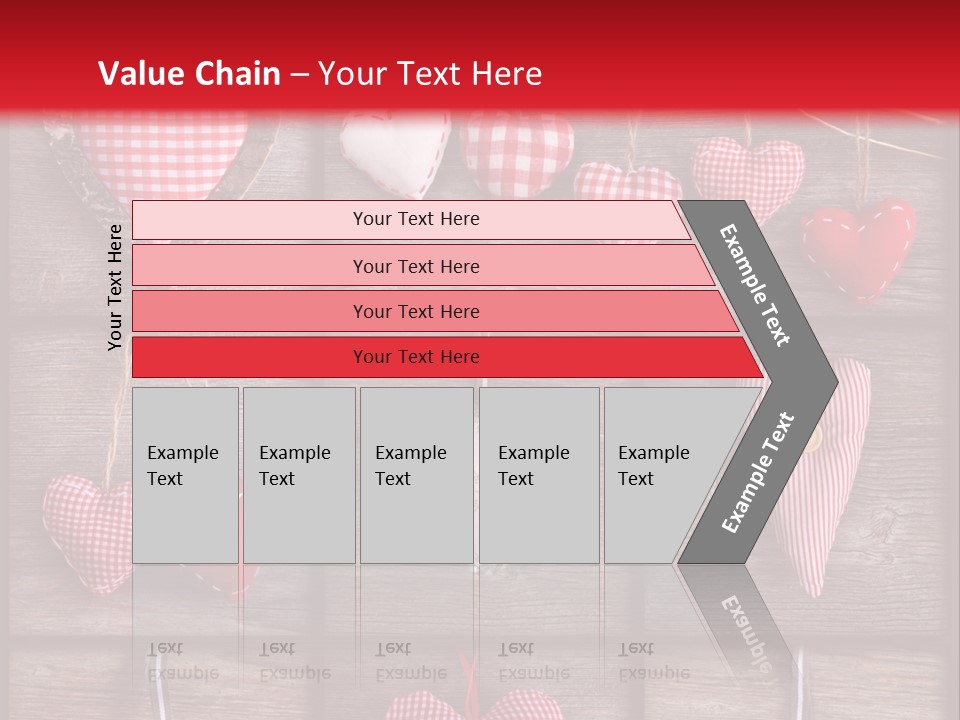 Value Chain – Your Text Here

Your Text Here

Your Text Here

Your Text Here

Your Text Here

Your Text Here

Example Text

Example Text

Example Text

Example Text

Example Text

Example Text

Example Text